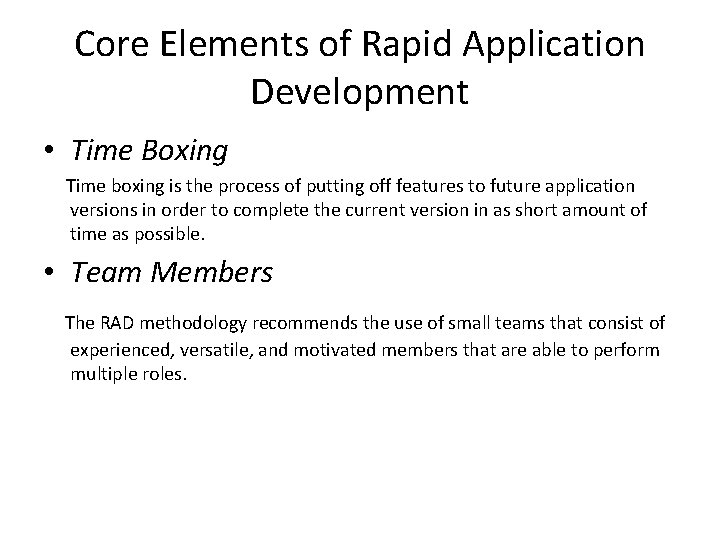 Core Elements of Rapid Application Development

• Time Boxing

Time boxing is the process of putting off features to future application versions in order to complete the current version in as short amount of time as possible.

• Team Members

The RAD methodology recommends the use of small teams that consist of experienced, versatile, and motivated members that are able to perform multiple roles.